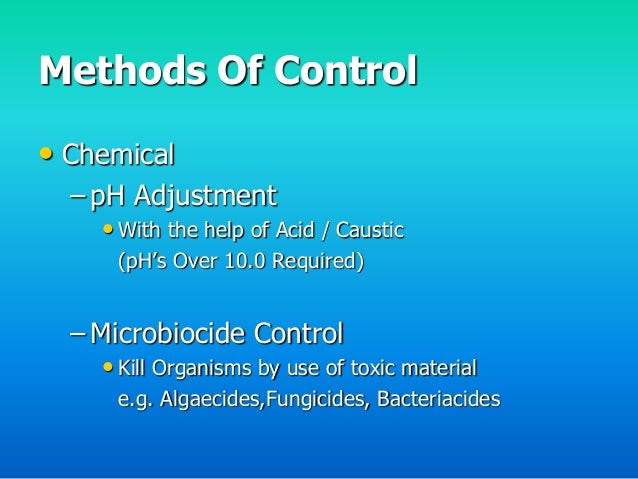 Methods Of Control

• Chemical

– pH Adjustment

• With the help of Acid / Caustic (pH's Over 10.0 Required)

– Microbiocide Control

• Kill Organisms by use of toxic material e.g. Algaecides,Fungicides, Bacteriacides